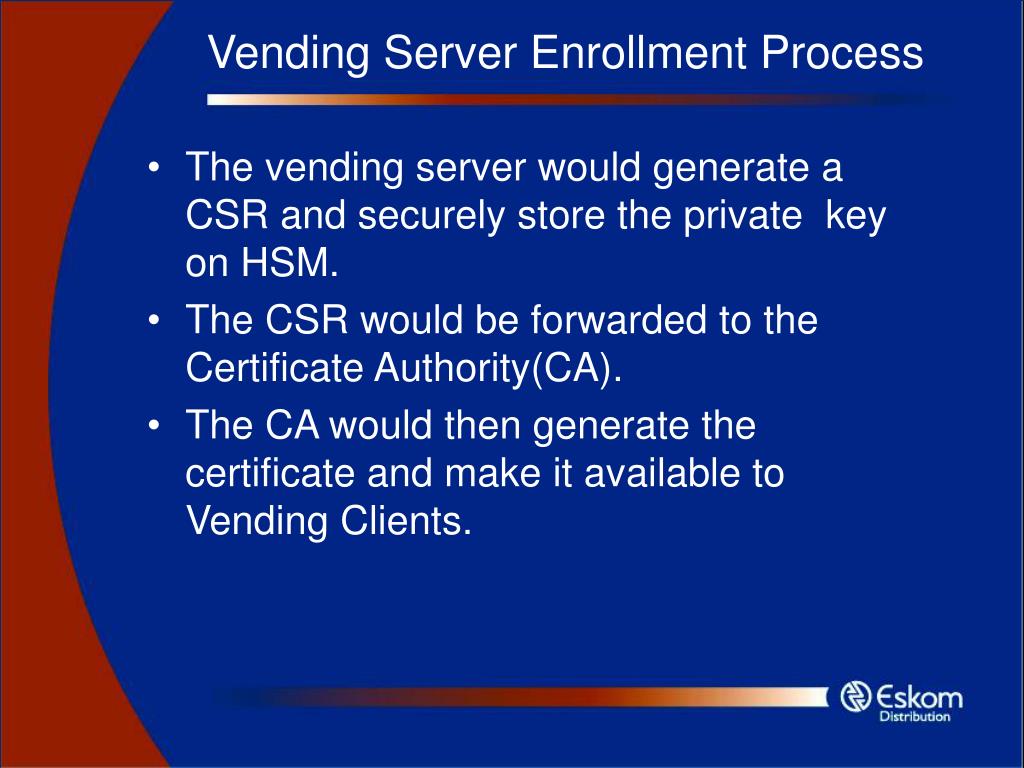 Vending Server Enrollment Process

• The vending server would generate a CSR and securely store the private key on HSM.
• The CSR would be forwarded to the Certificate Authority(CA).
• The CA would then generate the certificate and make it available to Vending Clients.

Eskom
Distribution